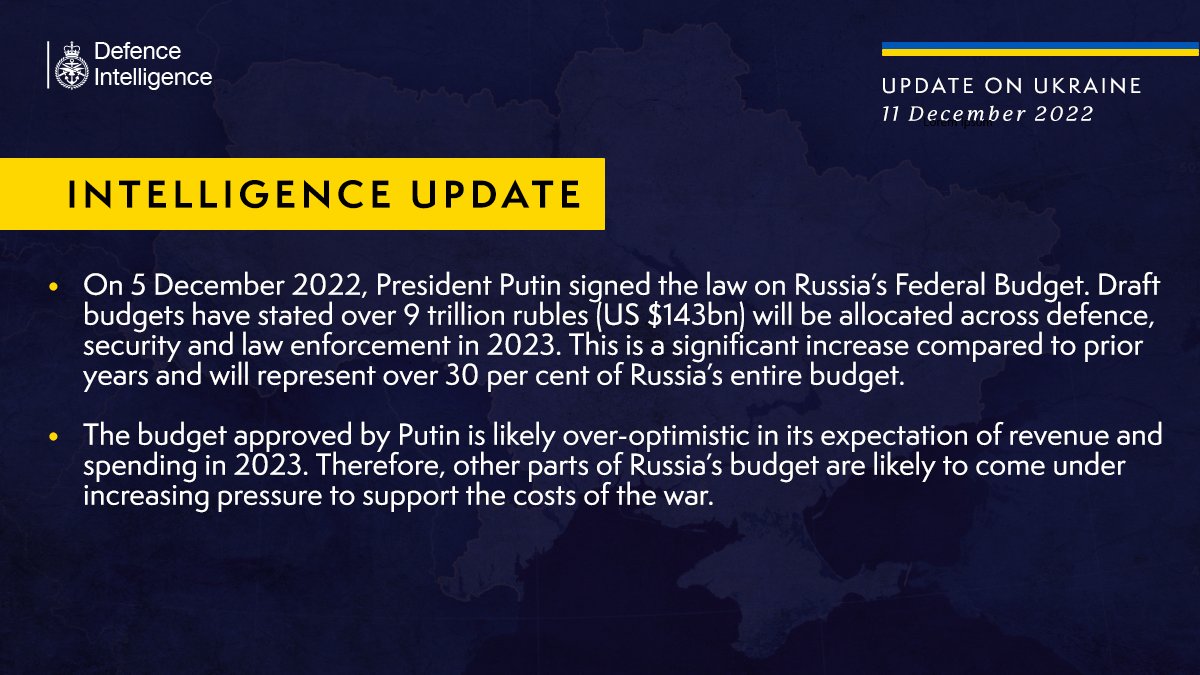 Defence
Intelligence

UPDATE ON UKRAINE
11 December 2022

INTELLIGENCE UPDATE

• On 5 December 2022, President Putin signed the law on Russia's Federal Budget. Draft budgets have stated over 9 trillion rubles (US $143bn) will be allocated across defence, security and law enforcement in 2023. This is a significant increase compared to prior years and will represent over 30 per cent of Russia's entire budget.

• The budget approved by Putin is likely over-optimistic in its expectation of revenue and spending in 2023. Therefore, other parts of Russia's budget are likely to come under increasing pressure to support the costs of the war.